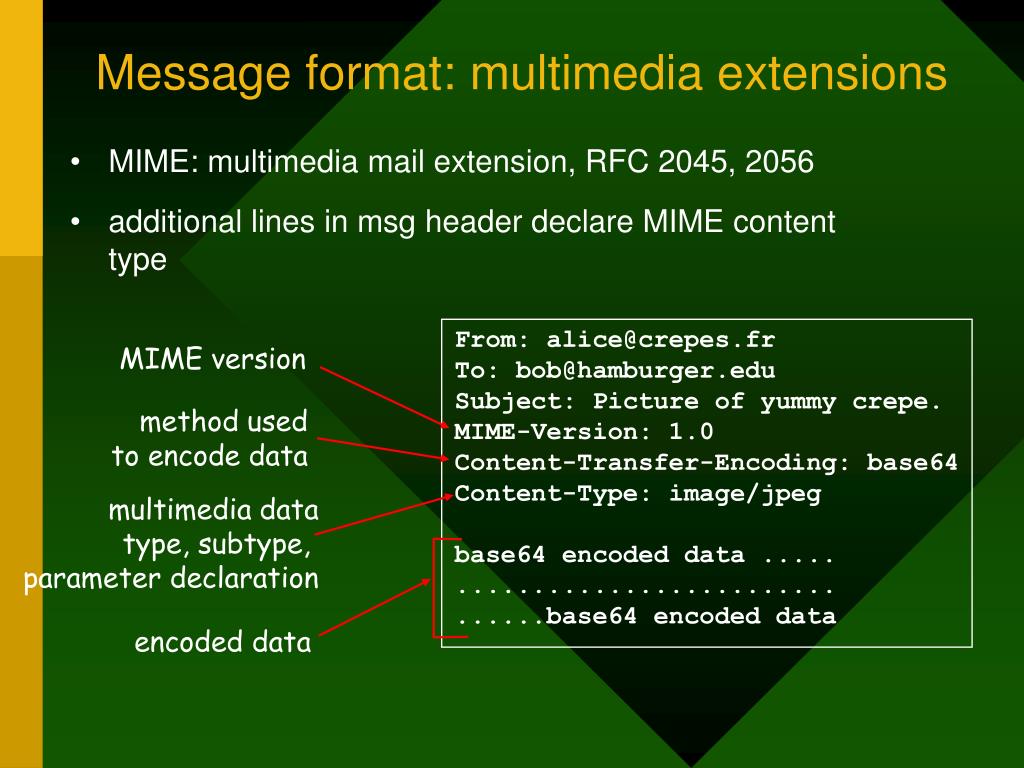 Message format: multimedia extensions

• MIME: multimedia mail extension, RFC 2045, 2056

• additional lines in msg header declare MIME content type

MIME version

method used to encode data

multimedia data type, subtype, parameter declaration

encoded data

From: alice@crepes.fr
To: bob@hamburger.edu
Subject: Picture of yummy crepe.
MIME-Version: 1.0
Content-Transfer-Encoding: base64
Content-Type: image/jpeg

base64 encoded data .....
.........................
......base64 encoded data